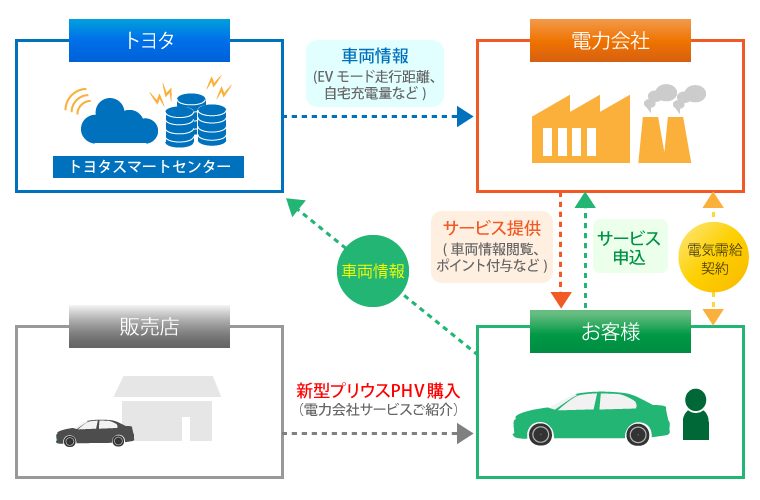 トヨタ

トヨタスマートセンター

車両情報
(EV モード走行距離、自宅充電量など )

電力会社

サービス提供
( 車両情報閲覧、ポイント付与など )

サービス申込

電気需給契約

車両情報

販売店

新型プリウスPHV購入
（電力会社サービスご紹介）

お客様